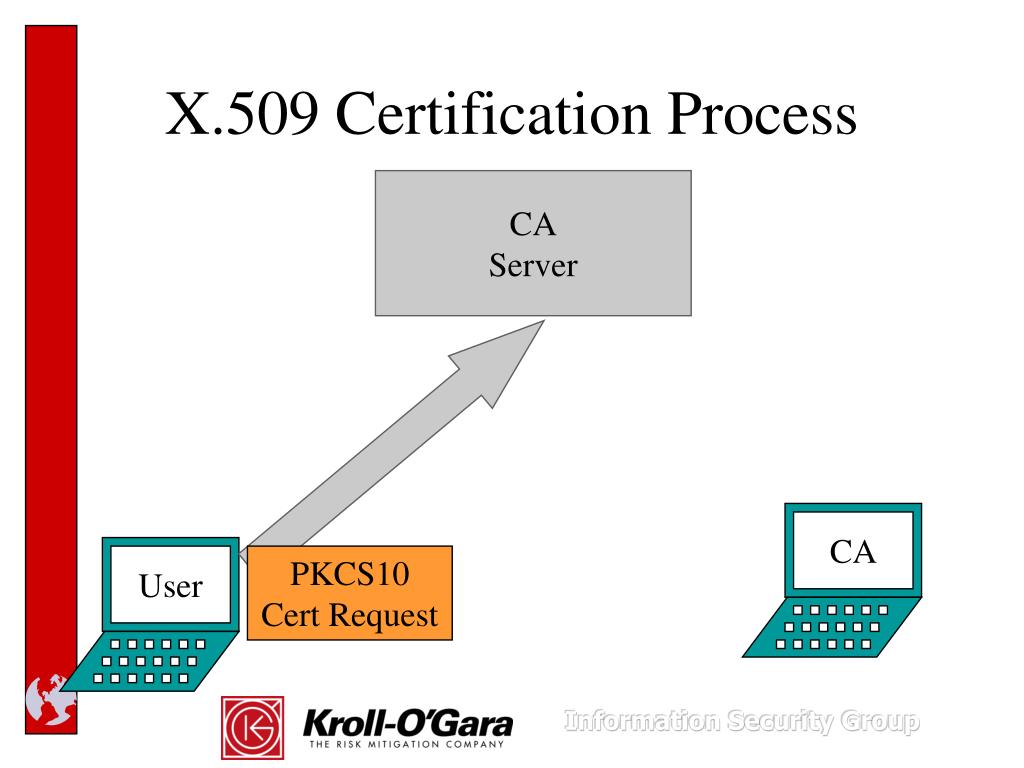 X.509 Certification Process

CA
Server

User

PKCS10
Cert Request

CA

Kroll-O'Gara
THE RISK MITIGATION COMPANY

Information Security Group